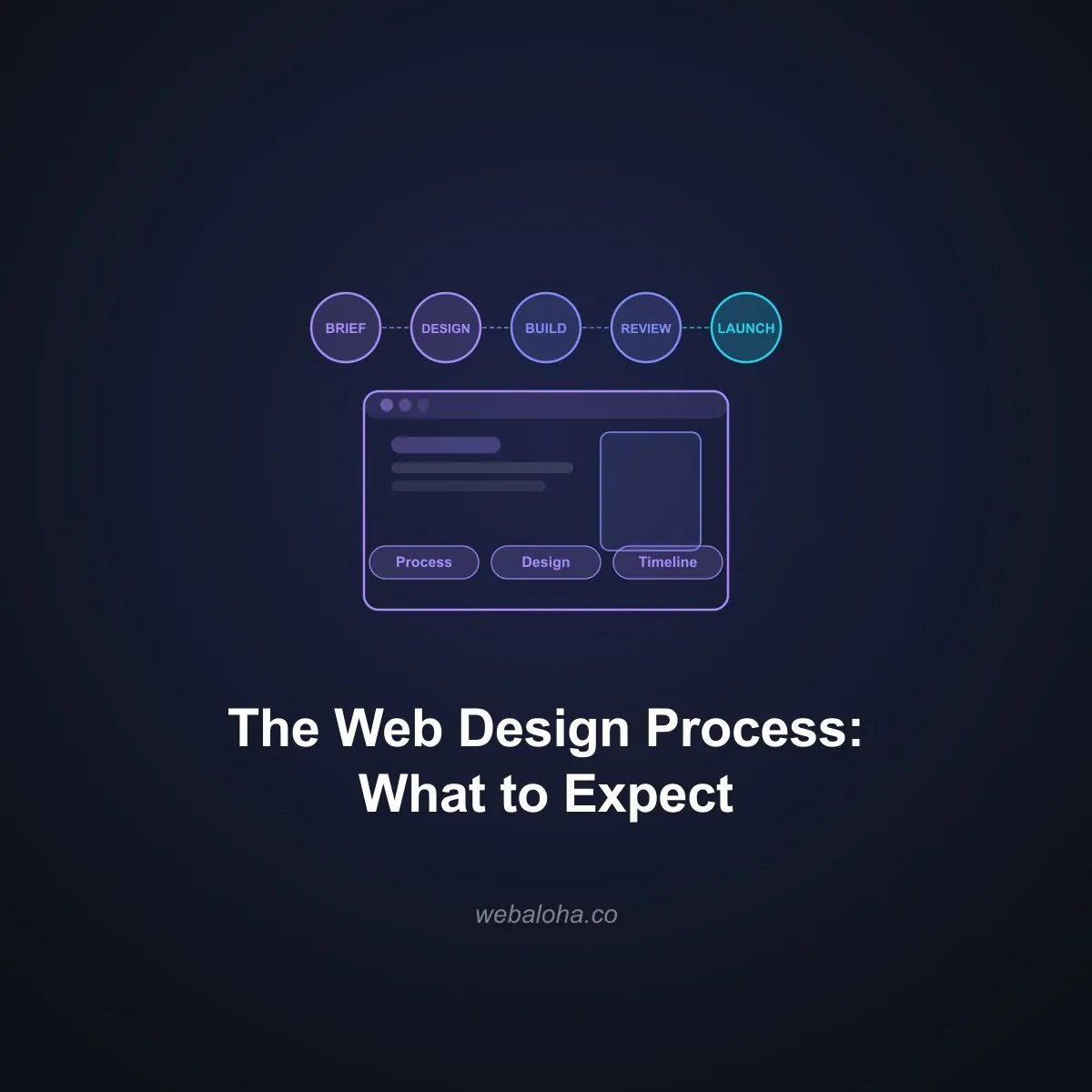 BRIEF DESIGN BUILD REVIEW LAUNCH

Process Design Timeline

The Web Design Process: What to Expect

webaloha.co